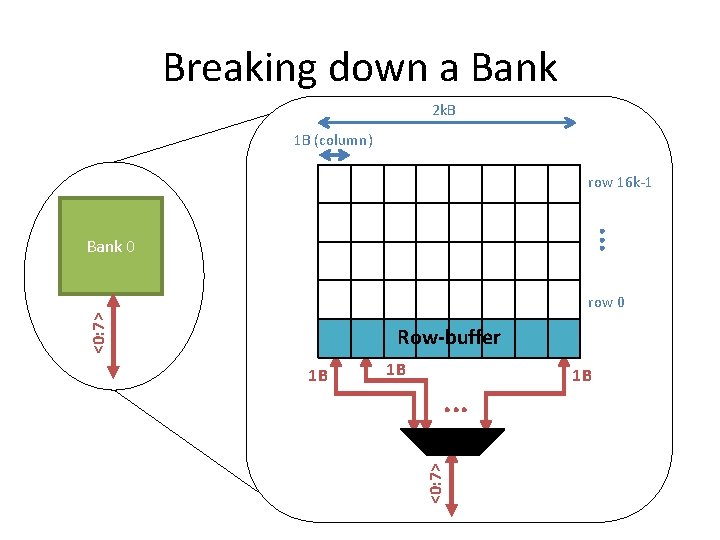 Breaking down a Bank

Bank 0

<0:7>

2kB

1B (column)

row 16k-1

⋮

row 0

Row-buffer

1B

1B

1B

...

<0:7>